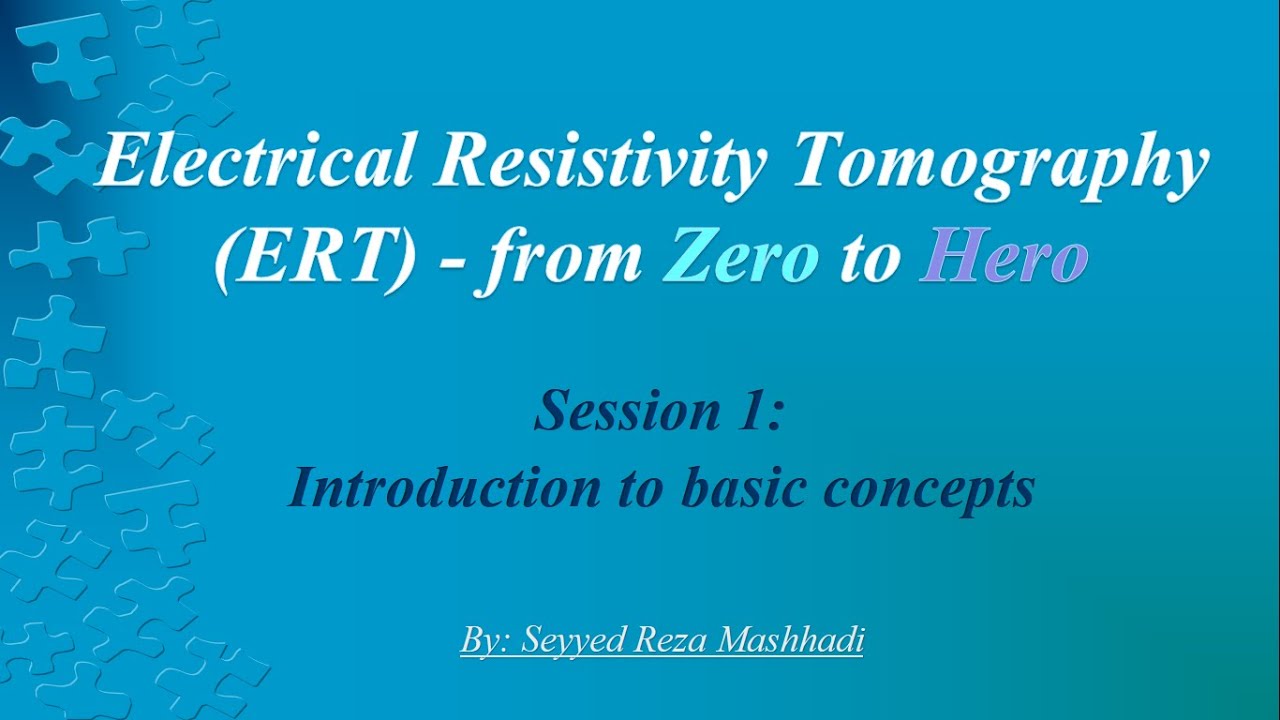 Electrical Resistivity Tomography (ERT) - from Zero to Hero

Session 1:
Introduction to basic concepts

By: Seyyed Reza Mashhadi